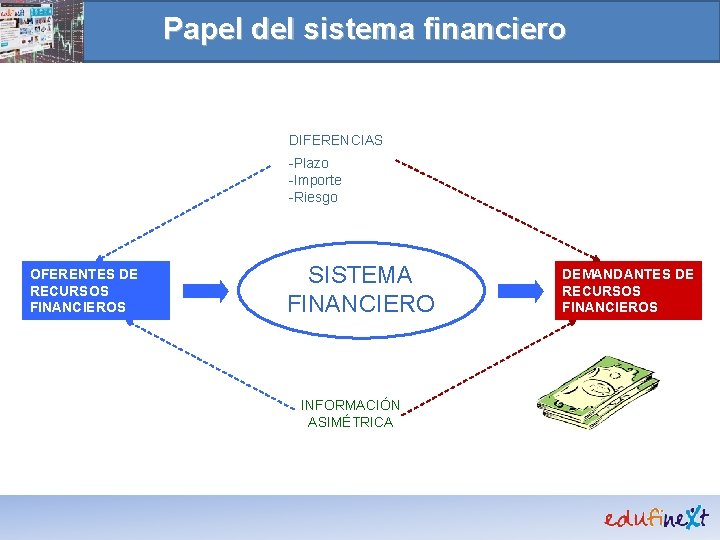 Papel del sistema financiero

DIFERENCIAS
-Plazo
-Importe
-Riesgo

OFERENTES DE RECURSOS FINANCIEROS

SISTEMA FINANCIERO

DEMANDANTES DE RECURSOS FINANCIEROS

INFORMACIÓN ASIMÉTRICA

edufinext